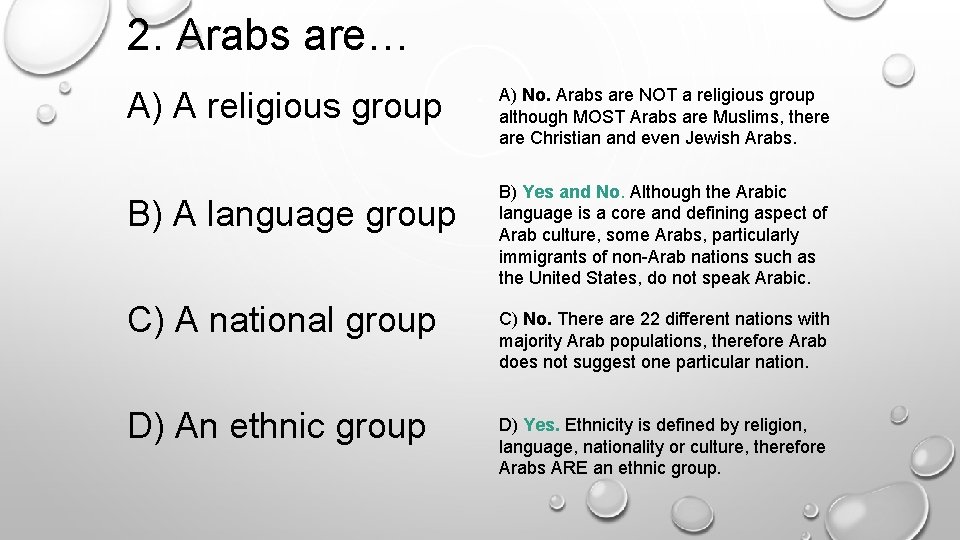 2. Arabs are…

A) A religious group

B) A language group

C) A national group

D) An ethnic group

A) No. Arabs are NOT a religious group although MOST Arabs are Muslims, there are Christian and even Jewish Arabs.

B) Yes and No. Although the Arabic language is a core and defining aspect of Arab culture, some Arabs, particularly immigrants of non-Arab nations such as the United States, do not speak Arabic.

C) No. There are 22 different nations with majority Arab populations, therefore Arab does not suggest one particular nation.

D) Yes. Ethnicity is defined by religion, language, nationality or culture, therefore Arabs ARE an ethnic group.